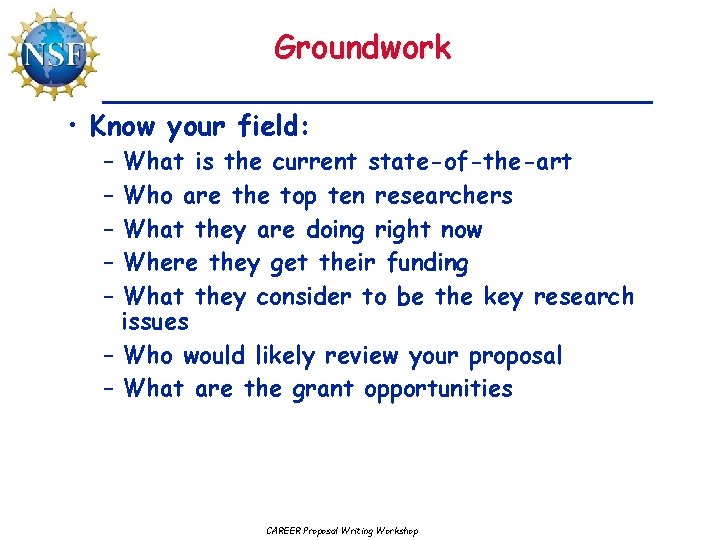 NSF

Groundwork

• Know your field:
– What is the current state-of-the-art
– Who are the top ten researchers
– What they are doing right now
– Where they get their funding
– What they consider to be the key research issues
– Who would likely review your proposal
– What are the grant opportunities

CAREER Proposal Writing Workshop